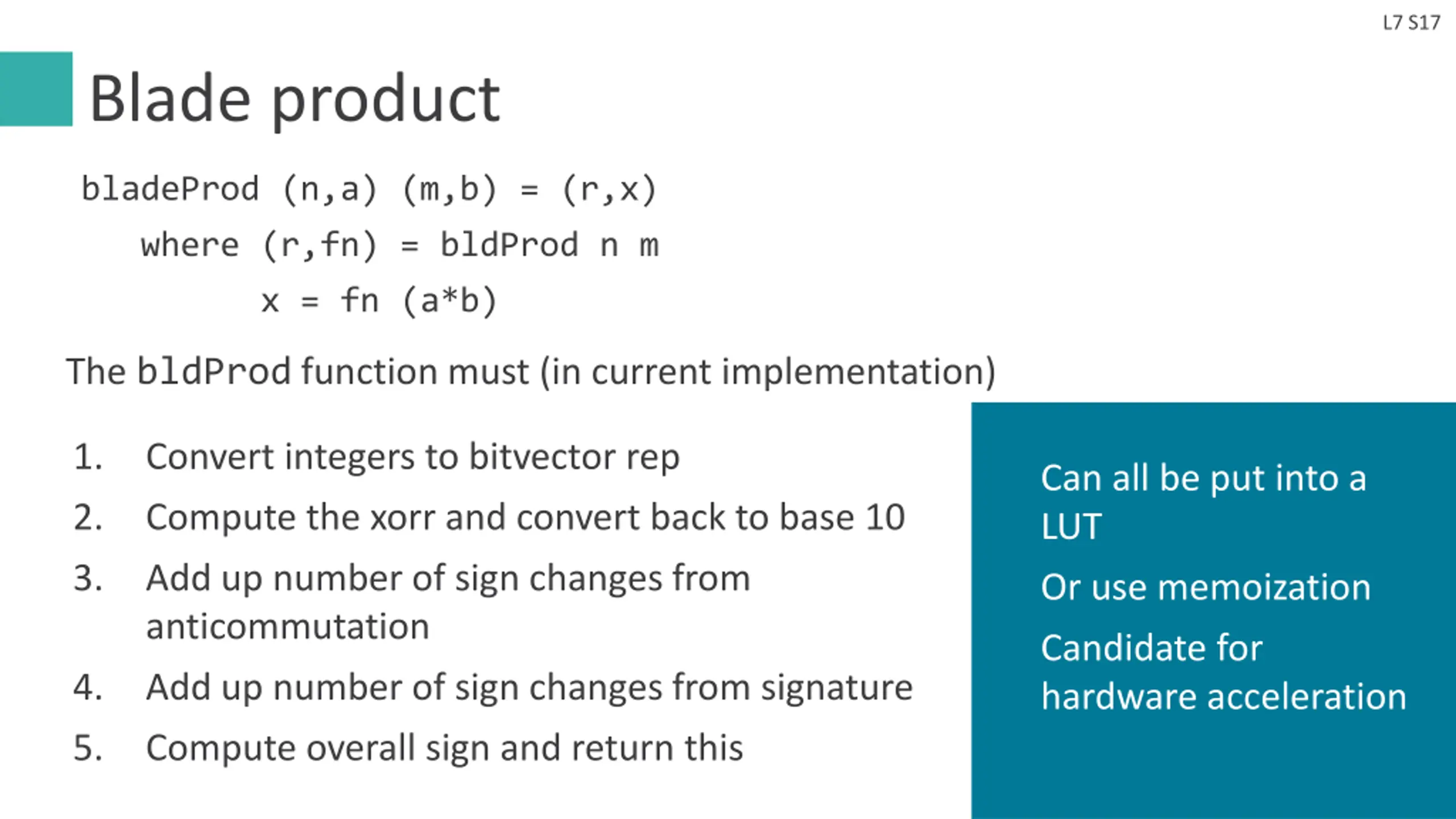 L7 S17

Blade product

bladeProd (n,a) (m,b) = (r,x)
    where (r,fn) = bldProd n m
          x = fn (a*b)

The bldProd function must (in current implementation)

1. Convert integers to bitvector rep
2. Compute the xorr and convert back to base 10
3. Add up number of sign changes from anticommutation
4. Add up number of sign changes from signature
5. Compute overall sign and return this

Can all be put into a LUT

Or use memoization

Candidate for hardware acceleration